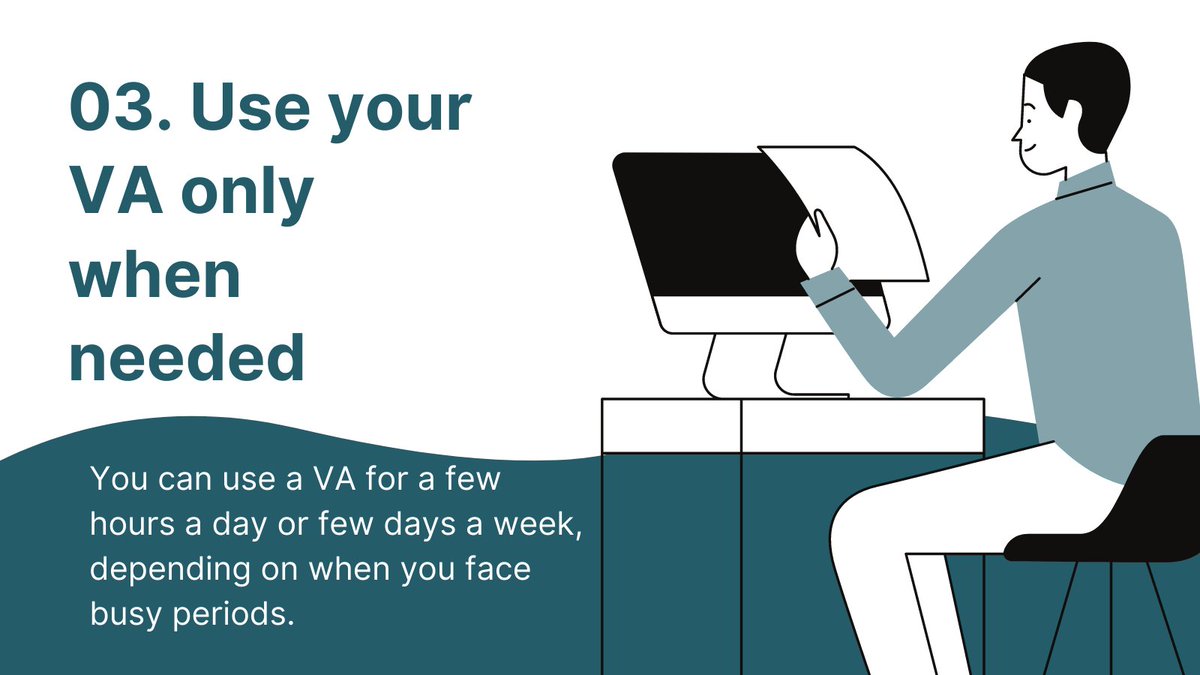 03. Use your VA only when needed

You can use a VA for a few hours a day or few days a week, depending on when you face busy periods.